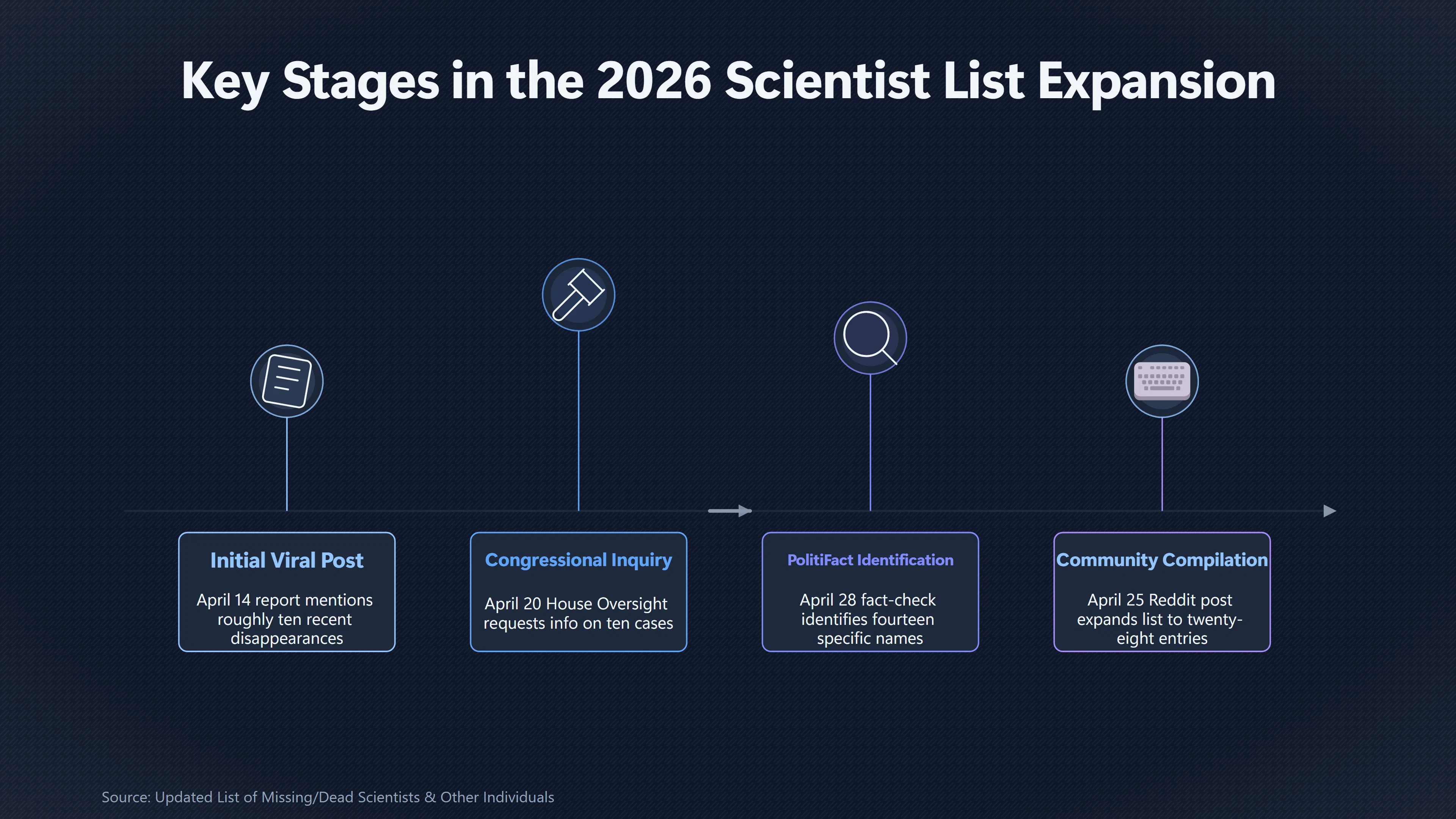 Key Stages in the 2026 Scientist List Expansion

Initial Viral Post

April 14 report mentions roughly ten recent disappearances

Congressional Inquiry

April 20 House Oversight requests info on ten cases

PolitiFact Identification

April 28 fact-check identifies fourteen specific names

Community Compilation

April 25 Reddit post expands list to twenty-eight entries

Source: Updated List of Missing/Dead Scientists & Other Individuals